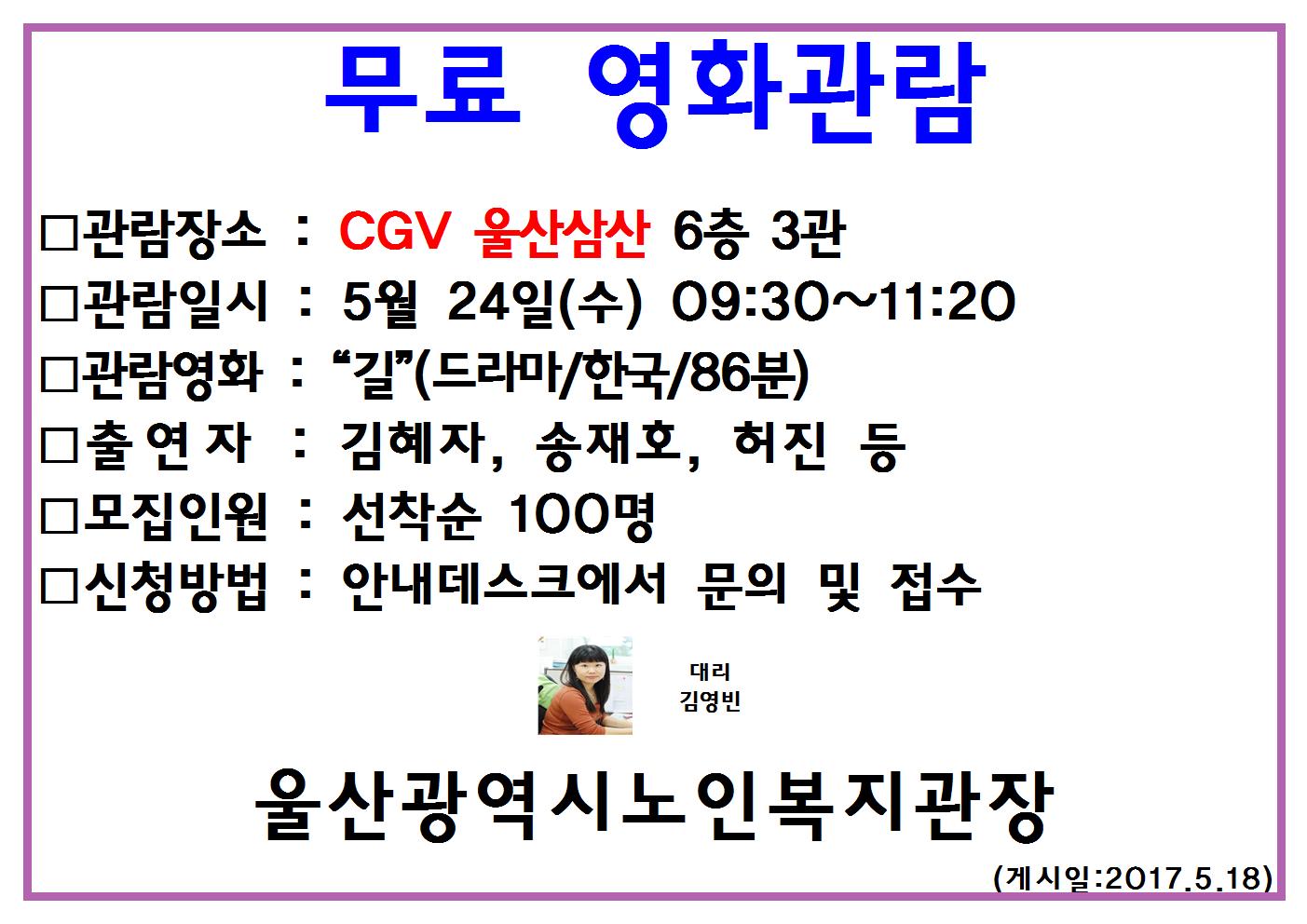 무료 영화관람

□관람장소 : CGV 울산삼산 6층 3관
□관람일시 : 5월 24일(수) 09:30~11:20
□관람영화 : “길”(드라마/한국/86분)
□출 연 자 : 김혜자, 송재호, 허진 등
□모집인원 : 선착순 100명
□신청방법 : 안내데스크에서 문의 및 접수

대리
김영빈

울산광역시노인복지관장

(게시일:2017.5.18)